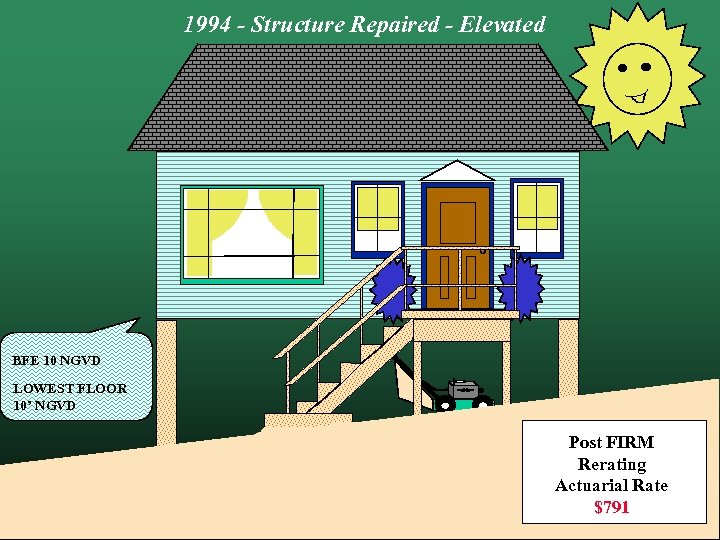 1994 - Structure Repaired - Elevated

BFE 10 NGVD

LOWEST FLOOR 10' NGVD

Post FIRM
Rerating
Actuarial Rate
$791